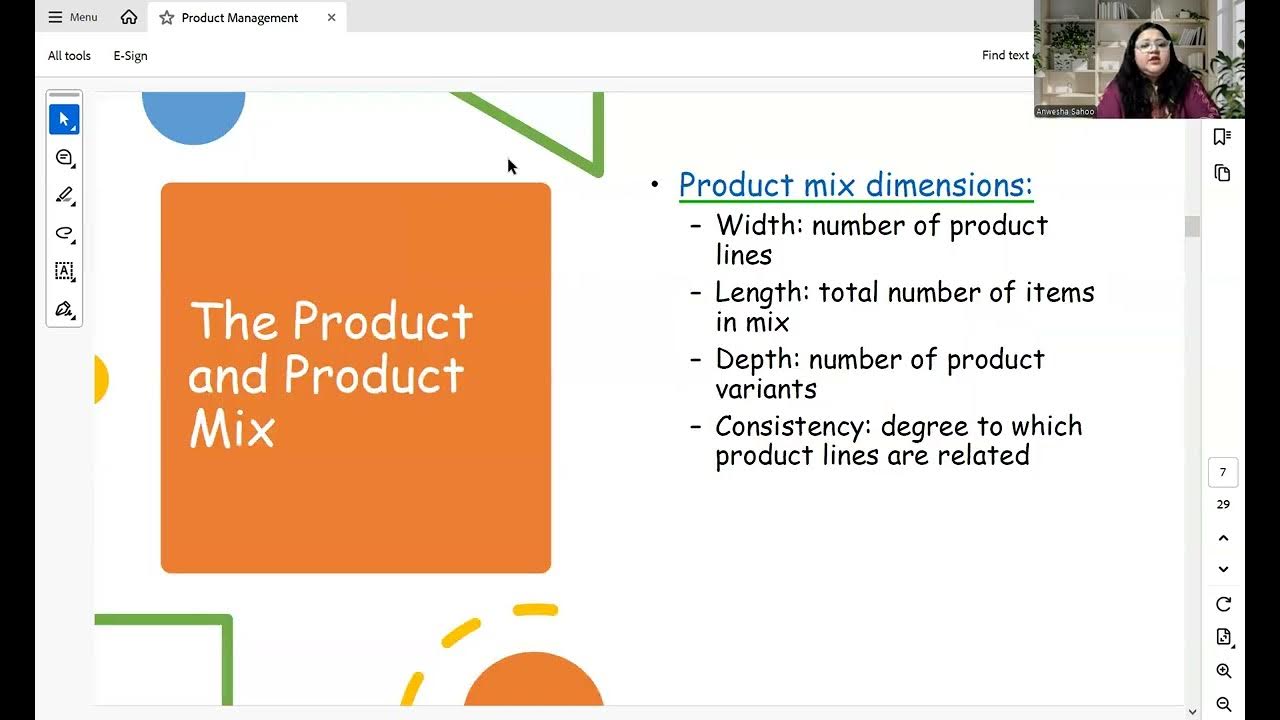 Menu
Product Management
All tools
E-Sign
Find text
Anwesha Sahoo

The Product and Product Mix

• Product mix dimensions:
– Width: number of product lines
– Length: total number of items in mix
– Depth: number of product variants
– Consistency: degree to which product lines are related

7
29